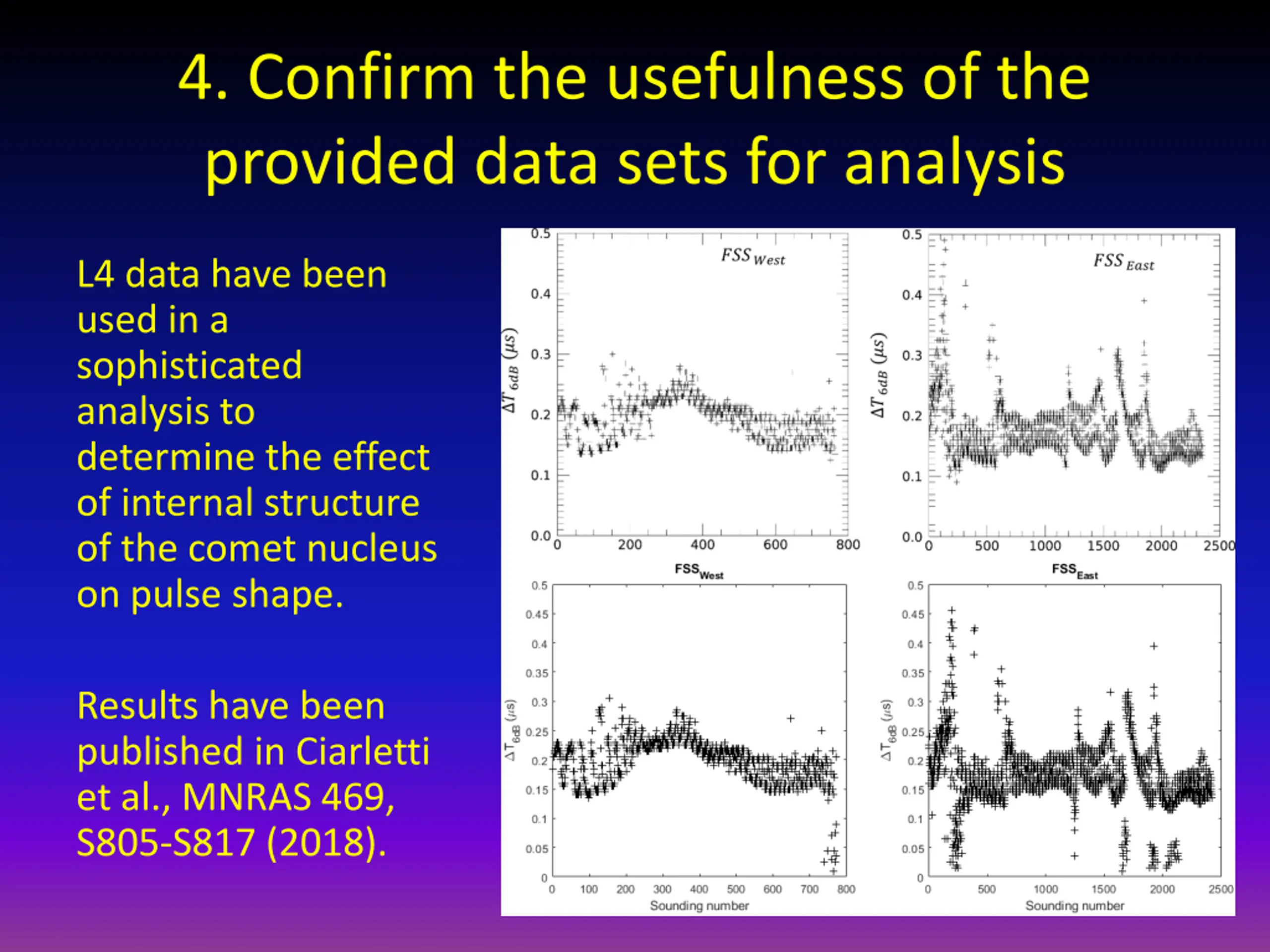 4. Confirm the usefulness of the provided data sets for analysis

L4 data have been used in a sophisticated analysis to determine the effect of internal structure of the comet nucleus on pulse shape.

Results have been published in Ciarletti et al., MNRAS 469, S805-S817 (2018).

$FSS_{West}$

$\Delta T_{6dB}$ $(\mu s)$

0.5
0.4
0.3
0.2
0.1
0.0
0
200
400
600
800

$FSS_{East}$

$\Delta T_{6dB}$ $(\mu s)$

0.5
0.4
0.3
0.2
0.1
0.0
0
500
1000
1500
2000
2500

$FSS_{West}$

$\Delta T_{6dB}$ $(\mu s)$

0.5
0.45
0.4
0.35
0.3
0.25
0.2
0.15
0.1
0.05
0
0
100
200
300
400
500
600
700
800
Sounding number

$FSS_{East}$

$\Delta T_{6dB}$ $(\mu s)$

0.5
0.45
0.4
0.35
0.3
0.25
0.2
0.15
0.1
0.05
0
0
500
1000
1500
2000
2500
Sounding number